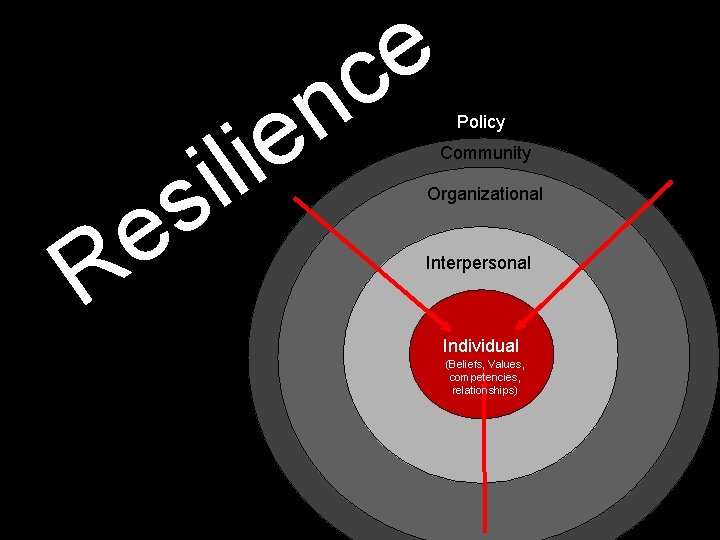 Resilience

Policy

Community

Organizational

Interpersonal

Individual
(Beliefs, Values, competencies, relationships)